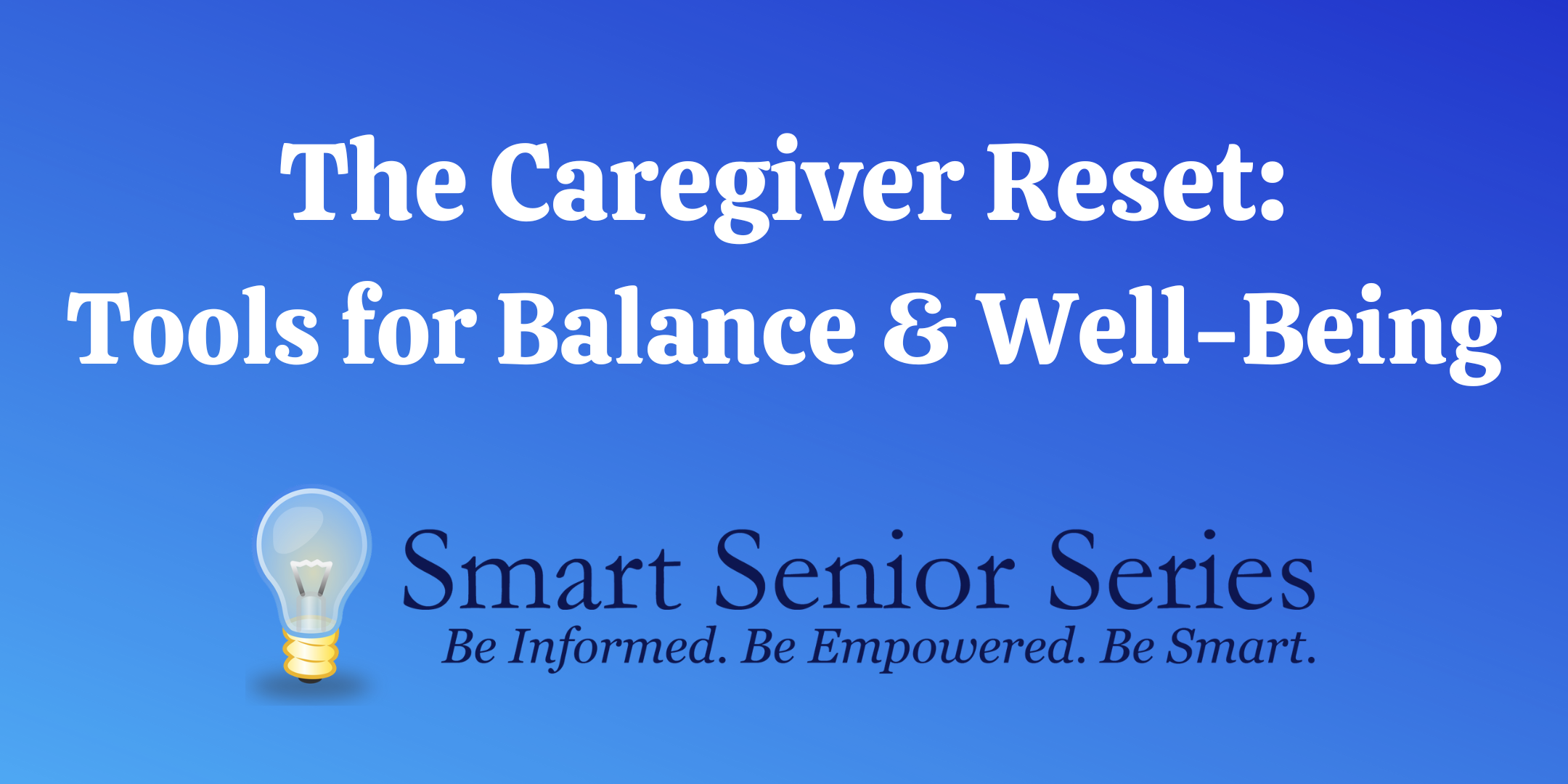 The Caregiver Reset:
Tools for Balance & Well-Being

Smart Senior Series
Be Informed. Be Empowered. Be Smart.